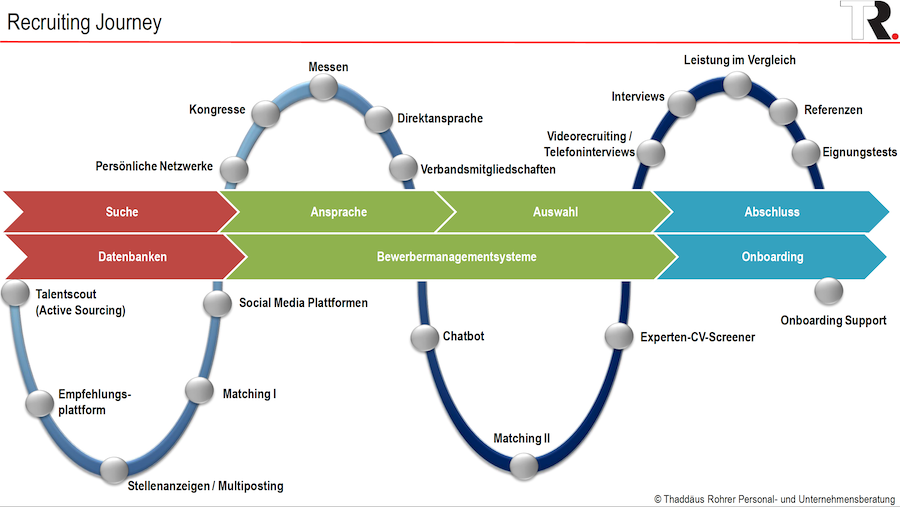 Recruiting Journey

TR.

Messen
Kongresse
Direktansprache
Persönliche Netzwerke
Verbandsmitgliedschaften
Leistung im Vergleich
Interviews
Referenzen
Videorecruiting / Telefoninterviews
Eignungstests

Suche
Ansprache
Auswahl
Abschluss
Datenbanken
Bewerbermanagementsysteme
Onboarding

Talentscout (Active Sourcing)
Social Media Plattformen
Chatbot
Experten-CV-Screener
Onboarding Support
Empfehlungsplattform
Matching I
Matching II
Stellenanzeigen / Multiposting

© Thaddäus Rohrer Personal- und Unternehmensberatung